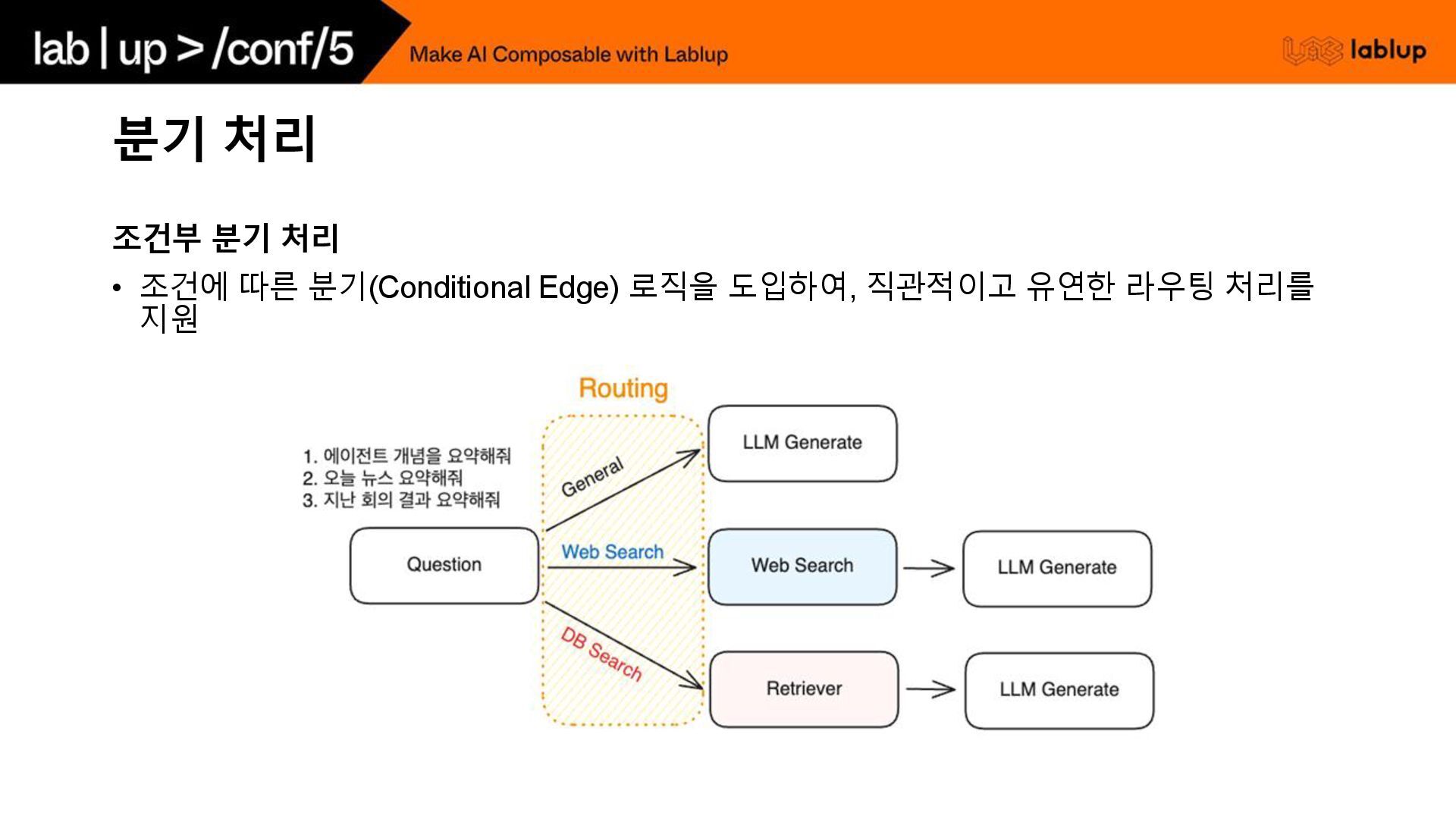 lab | up > /conf/5

Make AI Composable with Lablup

lablup

분기 처리

조건부 분기 처리

• 조건에 따른 분기(Conditional Edge) 로직을 도입하여, 직관적이고 유연한 라우팅 처리를 지원

Routing

1. 에이전트 개념을 요약해줘
2. 오늘 뉴스 요약해줘
3. 지난 회의 결과 요약해줘

Question

General

Web Search

DB Search

LLM Generate

Web Search

LLM Generate

Retriever

LLM Generate